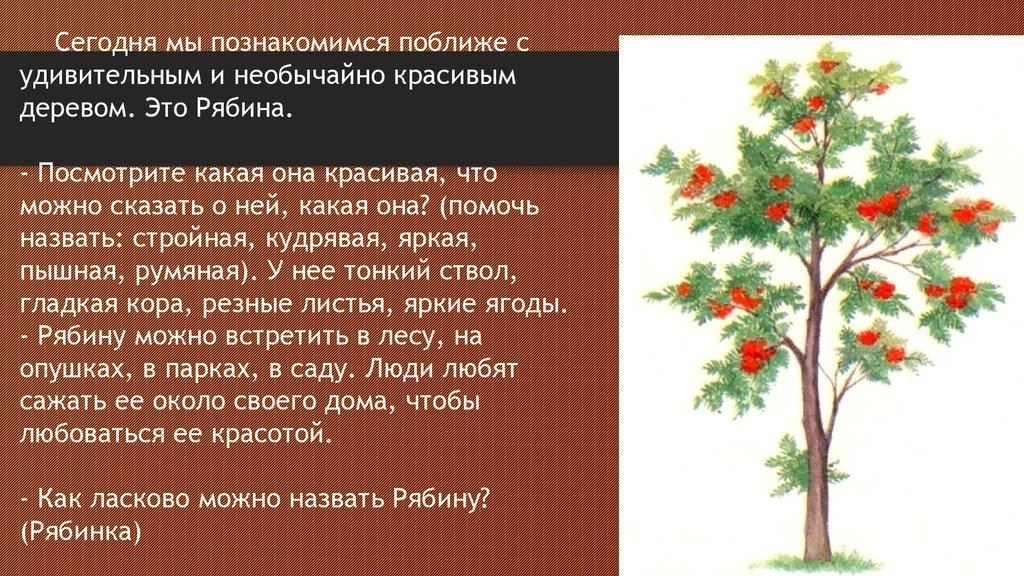 Сегодня мы познакомимся поближе с удивительным и необычайно красивым деревом. Это Рябина.

- Посмотрите какая она красивая, что можно сказать о ней, какая она? (помочь назвать: стройная, кудрявая, яркая, пышная, румяная). У нее тонкий ствол, гладкая кора, резные листья, яркие ягоды.
- Рябину можно встретить в лесу, на опушках, в парках, в саду. Люди любят сажать ее около своего дома, чтобы любоваться ее красотой.

- Как ласково можно назвать Рябину? (Рябинка)